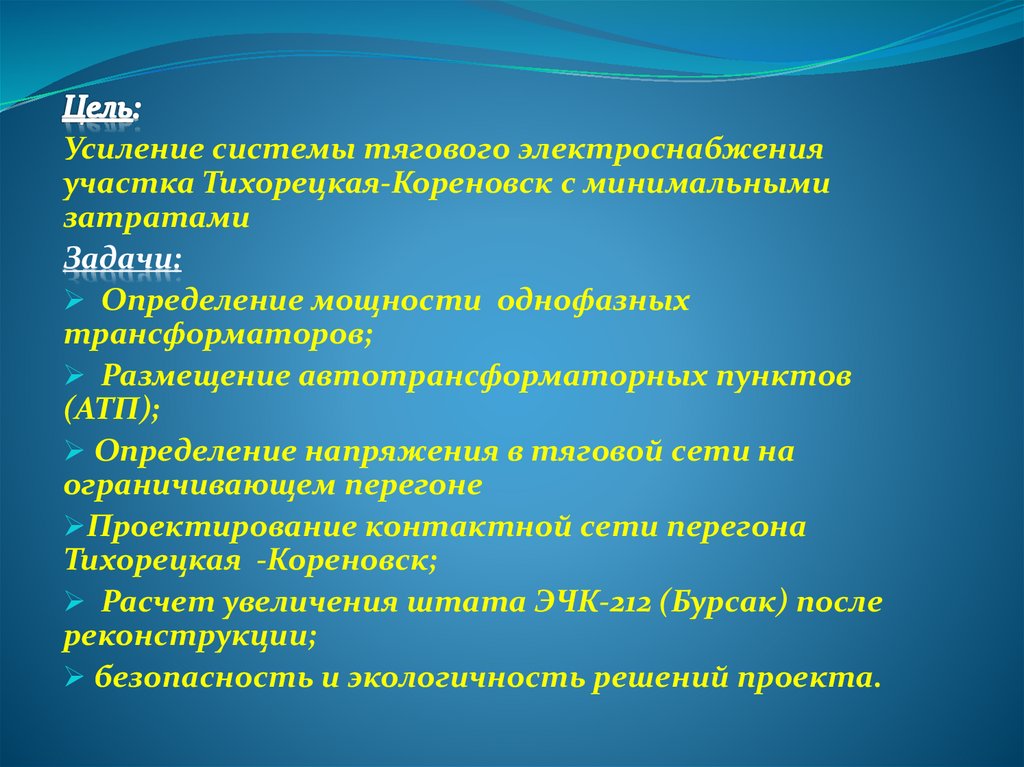 Цель:
Усиление системы тягового электроснабжения участка Тихорецкая-Кореновск с минимальными затратами

Задачи:

➢ Определение мощности однофазных трансформаторов;

➢ Размещение автотрансформаторных пунктов (АТП);

➢ Определение напряжения в тяговой сети на ограничивающем перегоне

➢Проектирование контактной сети перегона Тихорецкая -Кореновск;

➢ Расчет увеличения штата ЭЧК-212 (Бурсак) после реконструкции;

➢ безопасность и экологичность решений проекта.